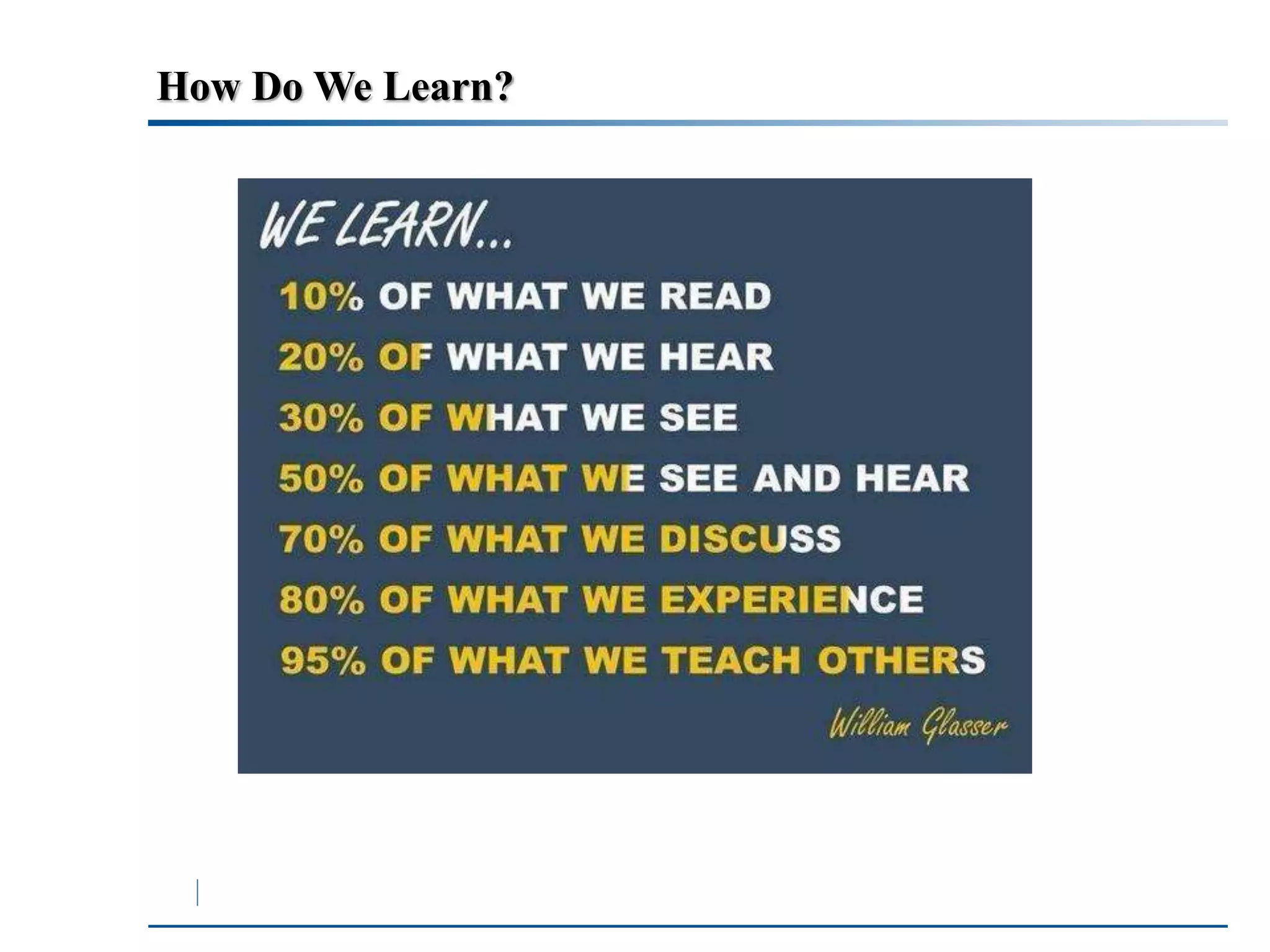 How Do We Learn?

WE LEARN...

10% OF WHAT WE READ

20% OF WHAT WE HEAR

30% OF WHAT WE SEE

50% OF WHAT WE SEE AND HEAR

70% OF WHAT WE DISCUSS

80% OF WHAT WE EXPERIENCE

95% OF WHAT WE TEACH OTHERS

William Glasser